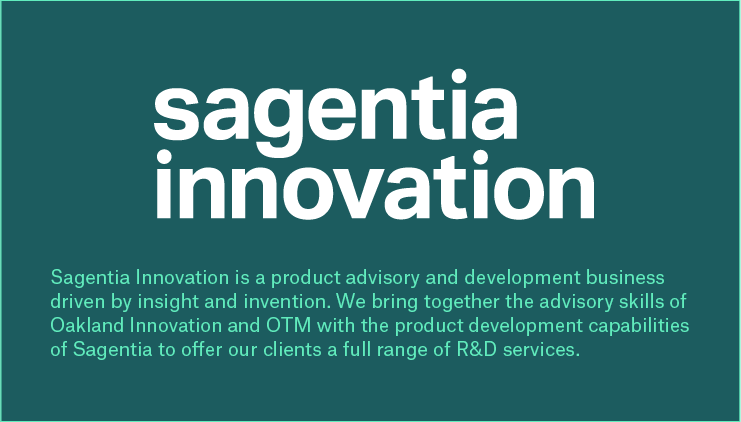 sagentia
innovation

Sagentia Innovation is a product advisory and development business driven by insight and invention. We bring together the advisory skills of Oakland Innovation and OTM with the product development capabilities of Sagentia to offer our clients a full range of R&D services.